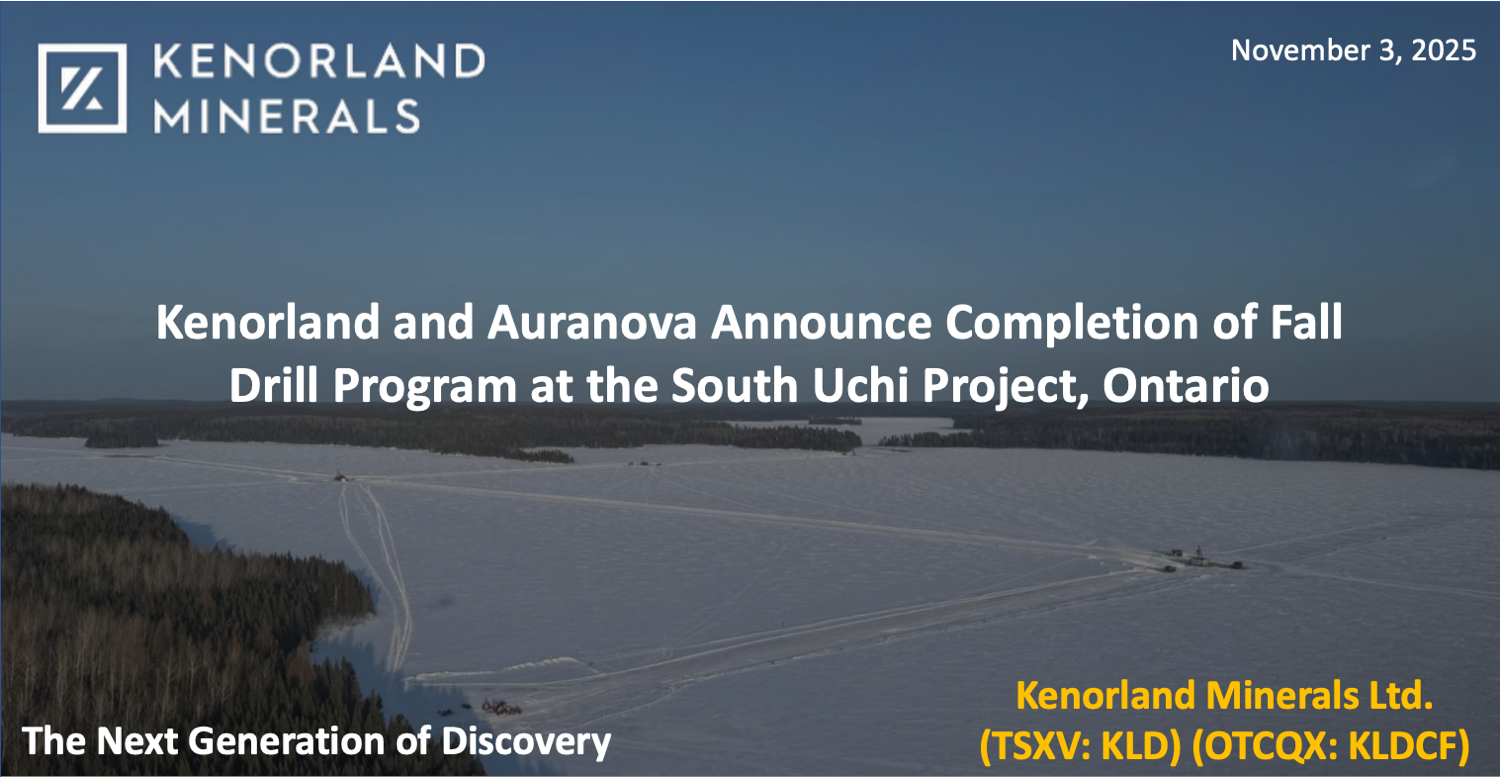 KENORLAND MINERALS

November 3, 2025

Kenorland and Auranova Announce Completion of Fall Drill Program at the South Uchi Project, Ontario

The Next Generation of Discovery

Kenorland Minerals Ltd.
(TSXV: KLD) (OTCQX: KLDCF)